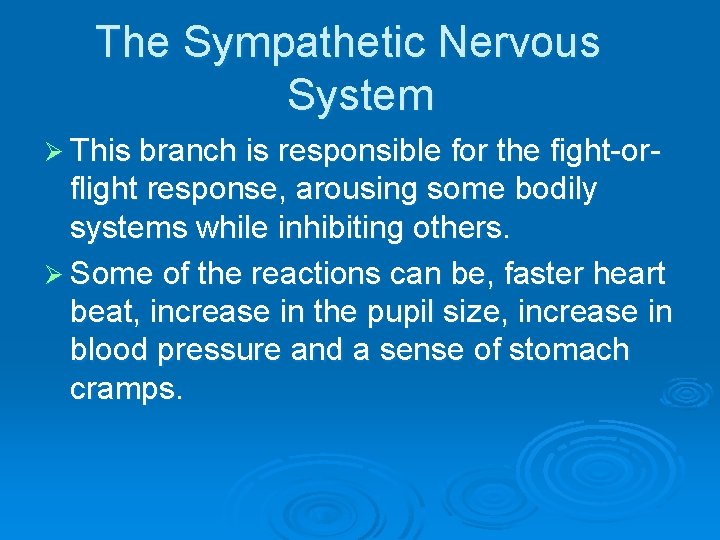 The Sympathetic Nervous System

➢ This branch is responsible for the fight-or-flight response, arousing some bodily systems while inhibiting others.

➢ Some of the reactions can be, faster heart beat, increase in the pupil size, increase in blood pressure and a sense of stomach cramps.